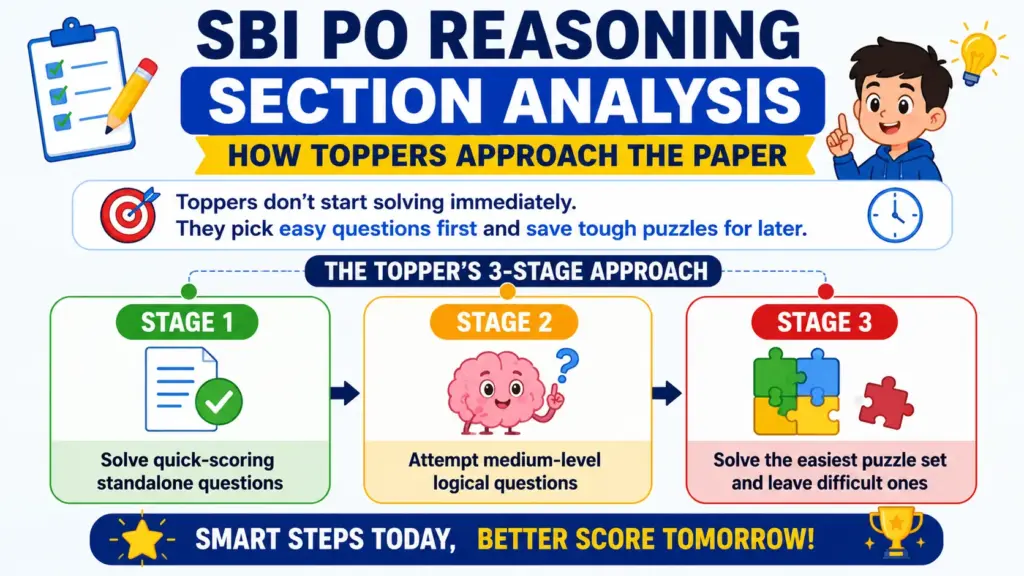 SBI PO REASONING
SECTION ANALYSIS
HOW TOPPERS APPROACH THE PAPER

Toppers don't start solving immediately.
They pick easy questions first and save tough puzzles for later.

THE TOPPER'S 3-STAGE APPROACH

STAGE 1
Solve quick-scoring standalone questions

STAGE 2
Attempt medium-level logical questions

STAGE 3
Solve the easiest puzzle set and leave difficult ones

SMART STEPS TODAY, BETTER SCORE TOMORROW!